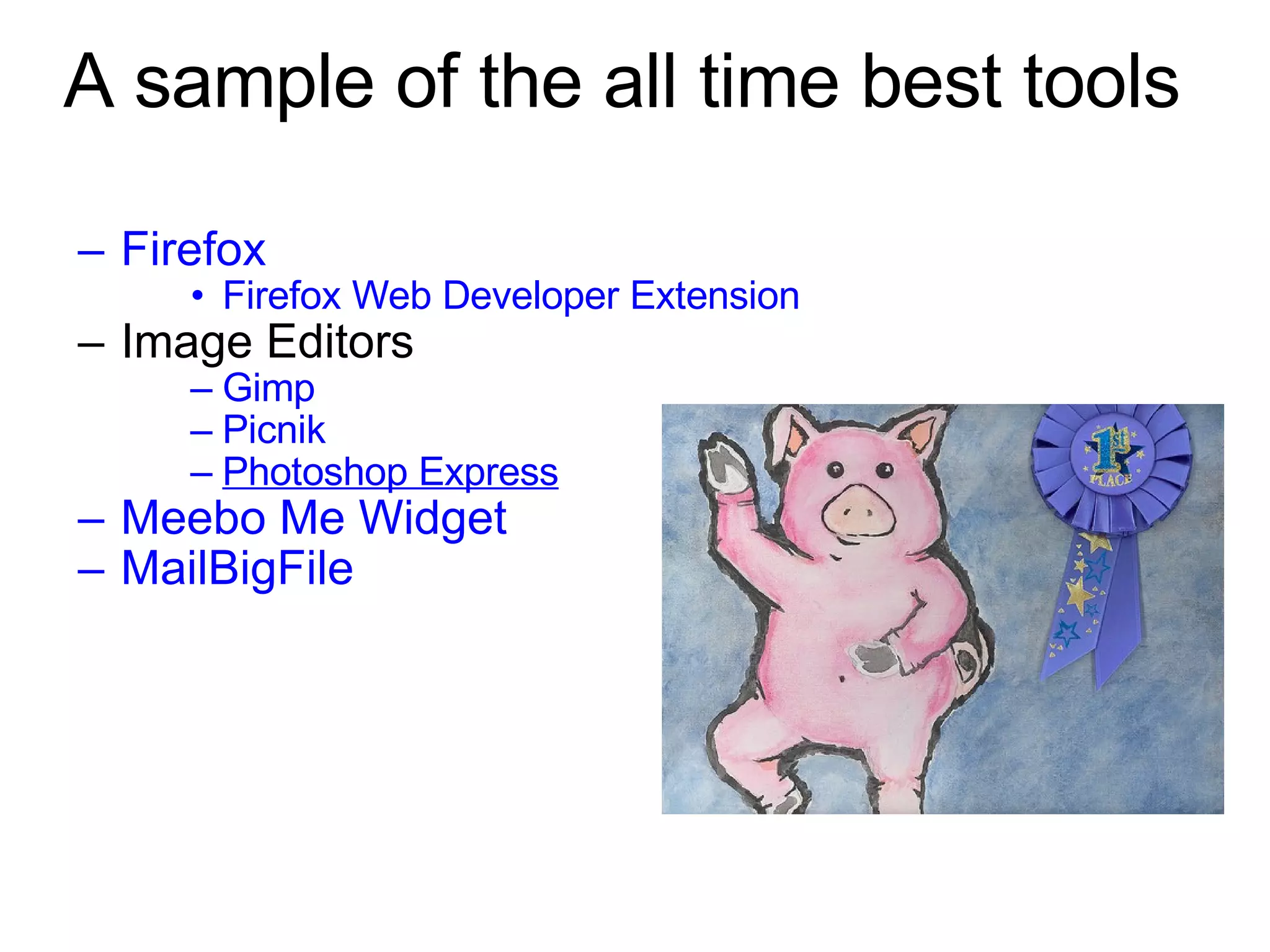 A sample of the all time best tools

– Firefox
• Firefox Web Developer Extension
– Image Editors
– Gimp
– Picnik
– Photoshop Express
– Meebo Me Widget
– MailBigFile

1st PLACE